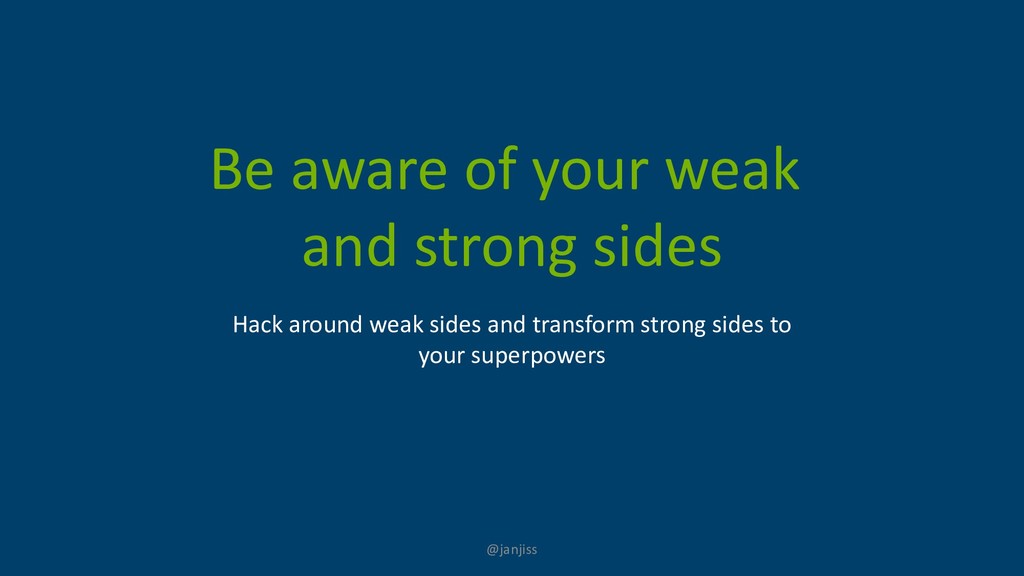 Be aware of your weak and strong sides

Hack around weak sides and transform strong sides to your superpowers

@janjiss